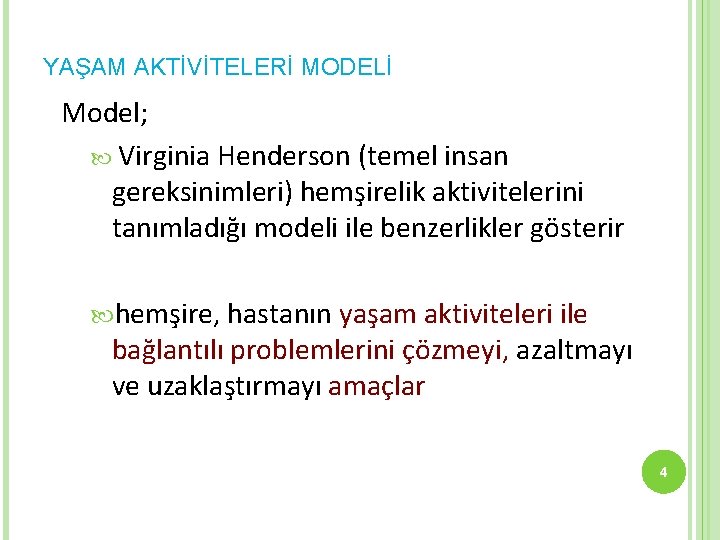 YAŞAM AKTİVİTELERİ MODELİ

Model;

Virginia Henderson (temel insan gereksinimleri) hemşirelik aktivitelerini tanımladığı modeli ile benzerlikler gösterir

hemşire, hastanın yaşam aktiviteleri ile bağlantılı problemlerini çözmeyi, azaltmayı ve uzaklaştırmayı amaçlar

4